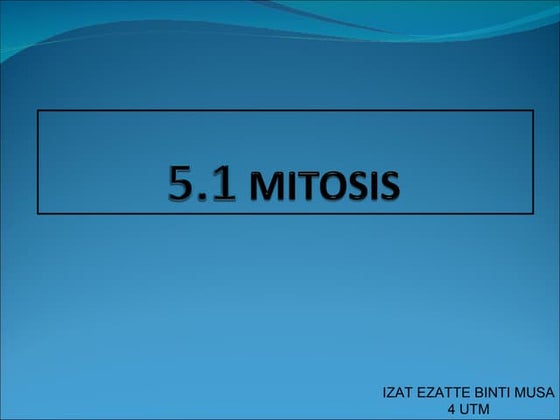 5.1 MITOSIS

IZAT EZATTE BINTI MUSA
4 UTM